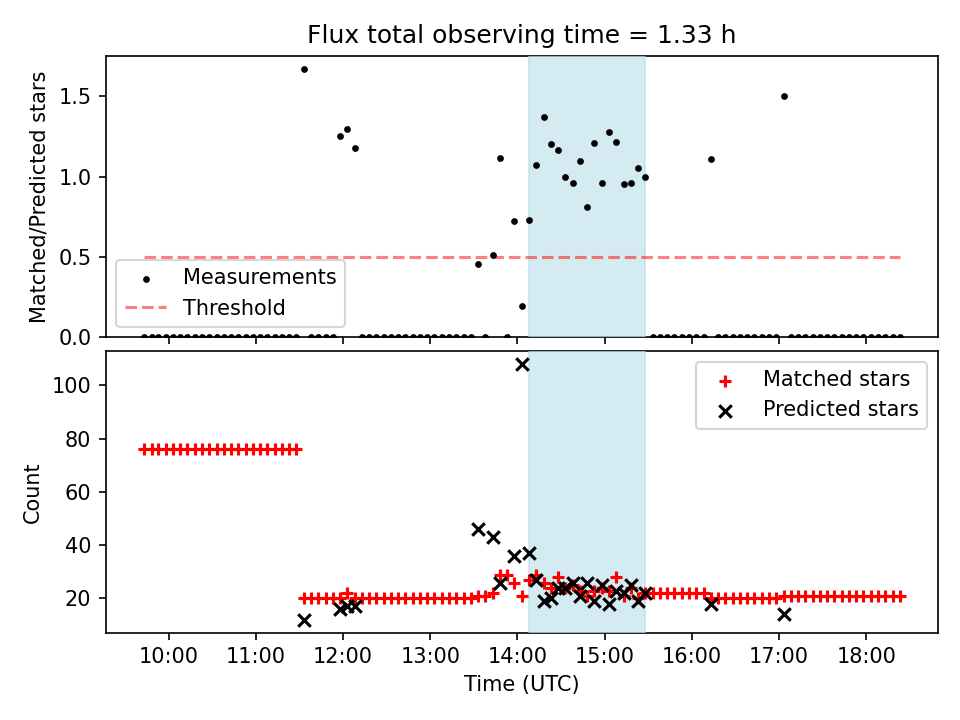 Flux total observing time = 1.33 h

Matched/Predicted stars

1.5
1.0
0.5
0.0

Measurements
Threshold

Count

100
80
60
40
20

Matched stars
Predicted stars

10:00 11:00 12:00 13:00 14:00 15:00 16:00 17:00 18:00

Time (UTC)